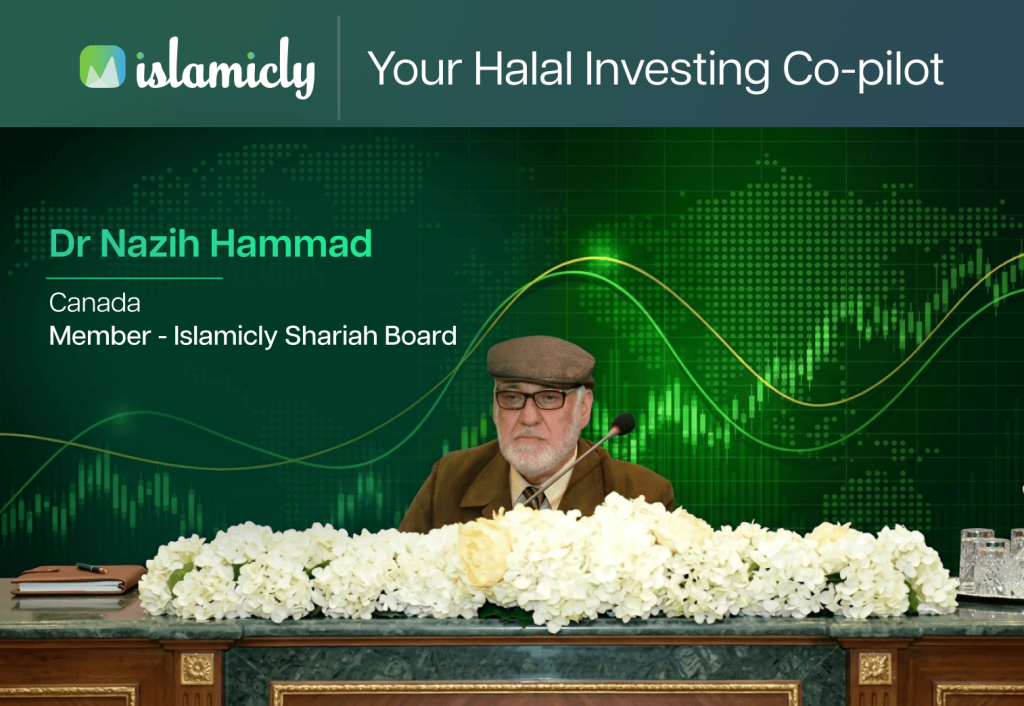 islamicly

Your Halal Investing Co-pilot

Dr Nazih Hammad

Canada
Member - Islamicly Shariah Board